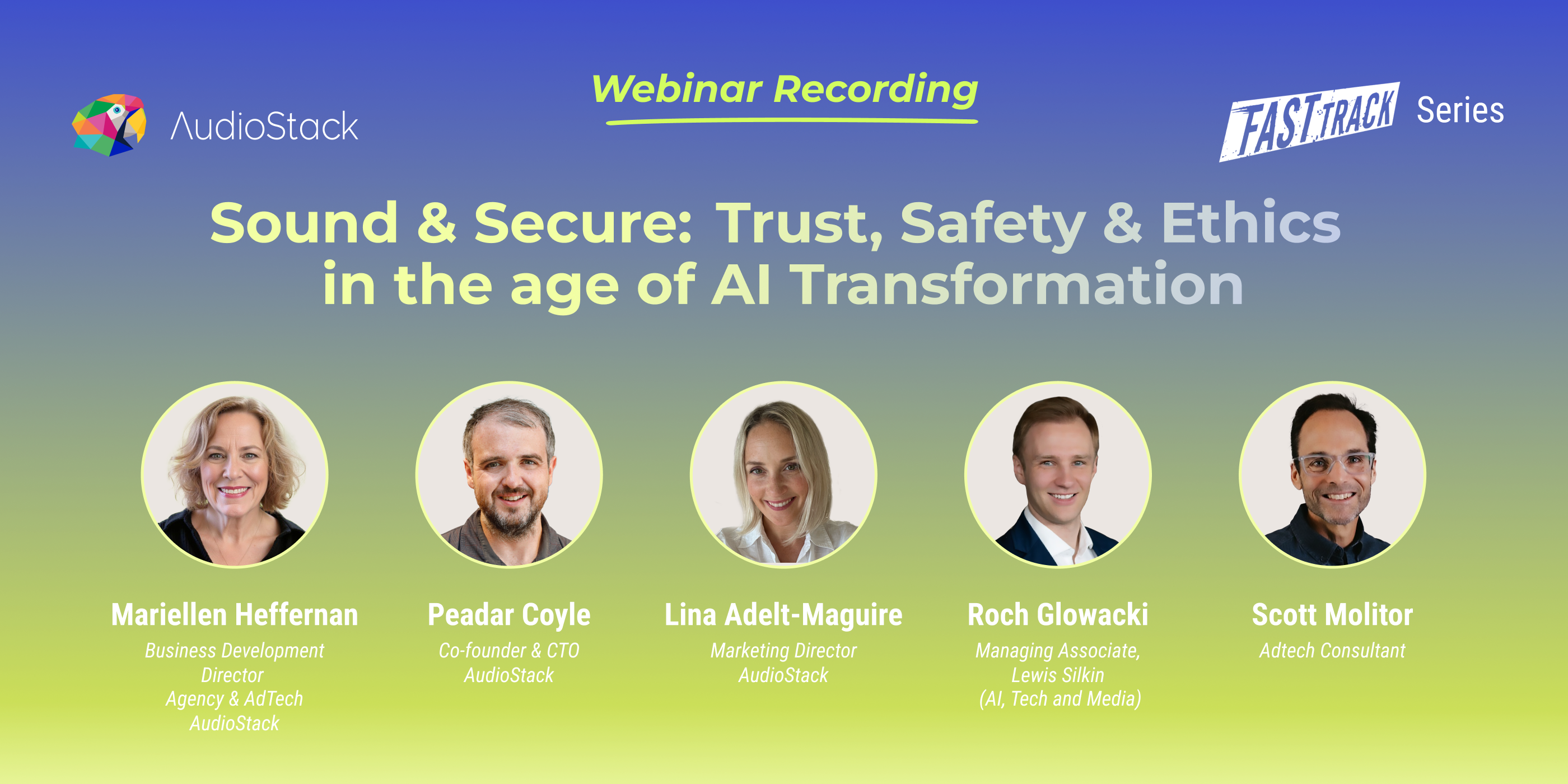 AudioStack

Webinar Recording

FAST TRACK Series

Sound & Secure: Trust, Safety & Ethics in the age of AI Transformation

Mariellen Heffernan
Business Development Director
Agency & AdTech
AudioStack

Peadar Coyle
Co-founder & CTO
AudioStack

Lina Adelt-Maguire
Marketing Director
AudioStack

Roch Glowacki
Managing Associate,
Lewis Silkin
(AI, Tech and Media)

Scott Molitor
Adtech Consultant